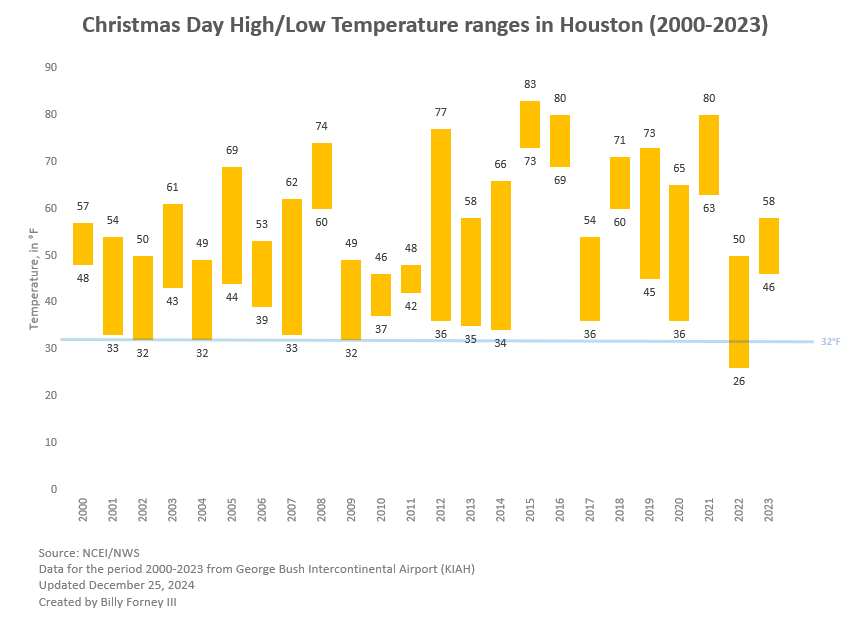 Christmas Day High/Low Temperature ranges in Houston (2000-2023)

Temperature, in °F

90
80
70
60
50
40
30
20
10
0

57
48
54
33
50
32
61
43
49
32
69
44
53
39
62
33
74
60
49
32
46
37
48
42
77
36
58
35
66
34
83
73
80
69
54
36
71
60
73
45
65
36
80
63
50
26
58
46

32°F

2000
2001
2002
2003
2004
2005
2006
2007
2008
2009
2010
2011
2012
2013
2014
2015
2016
2017
2018
2019
2020
2021
2022
2023

Source: NCEI/NWS
Data for the period 2000-2023 from George Bush Intercontinental Airport (KIAH)
Updated December 25, 2024
Created by Billy Forney III